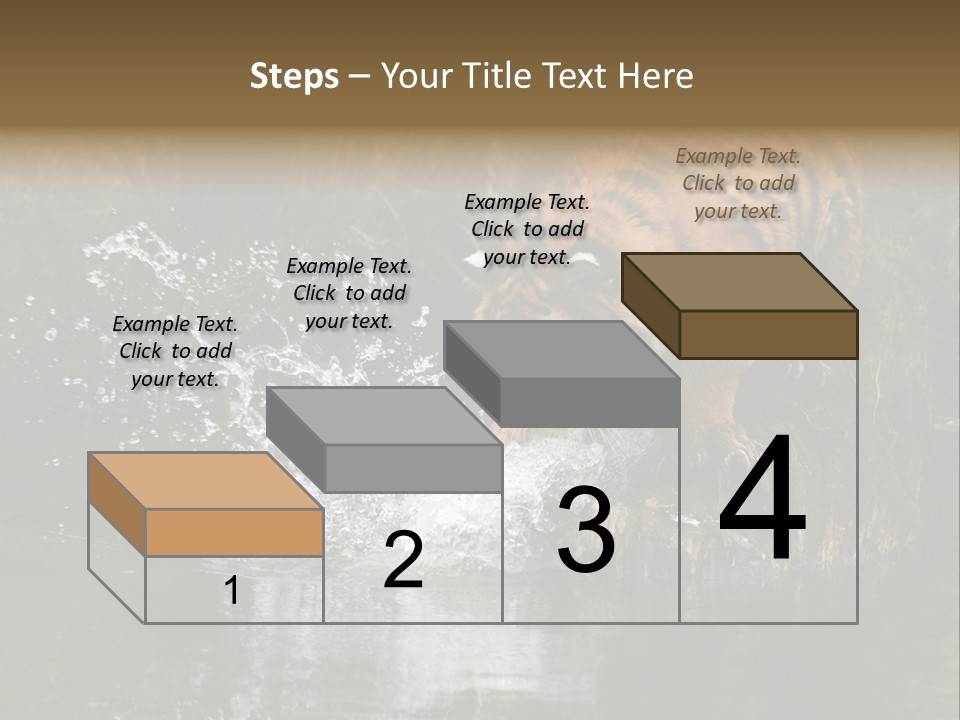 Steps – Your Title Text Here

Example Text. Click to add your text.

Example Text. Click to add your text.

Example Text. Click to add your text.

Example Text. Click to add your text.

1

2

3

4